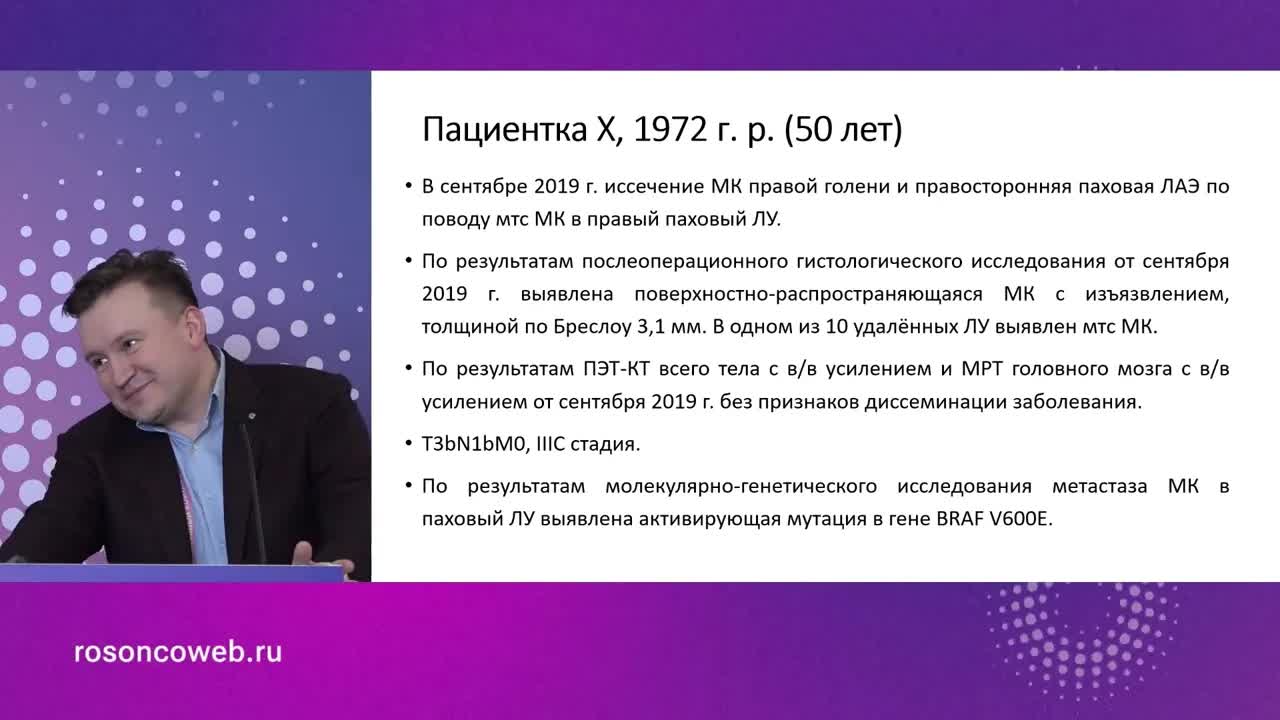 Пациентка Х, 1972 г. р. (50 лет)

• В сентябре 2019 г. иссечение МК правой голени и правосторонняя паховая ЛАЭ по поводу мтс МК в правый паховый ЛУ.

• По результатам послеоперационного гистологического исследования от сентября 2019 г. выявлена поверхностно-распространяющаяся МК с изъязвлением, толщиной по Бреслоу 3,1 мм. В одном из 10 удалённых ЛУ выявлен мтс МК.

• По результатам ПЭТ-КТ всего тела с в/в усилением и МРТ головного мозга с в/в усилением от сентября 2019 г. без признаков диссеминации заболевания.

• T3bN1bM0, IIIC стадия.

• По результатам молекулярно-генетического исследования метастаза МК в паховый ЛУ выявлена активирующая мутация в гене BRAF V600E.

rosoncoweb.ru